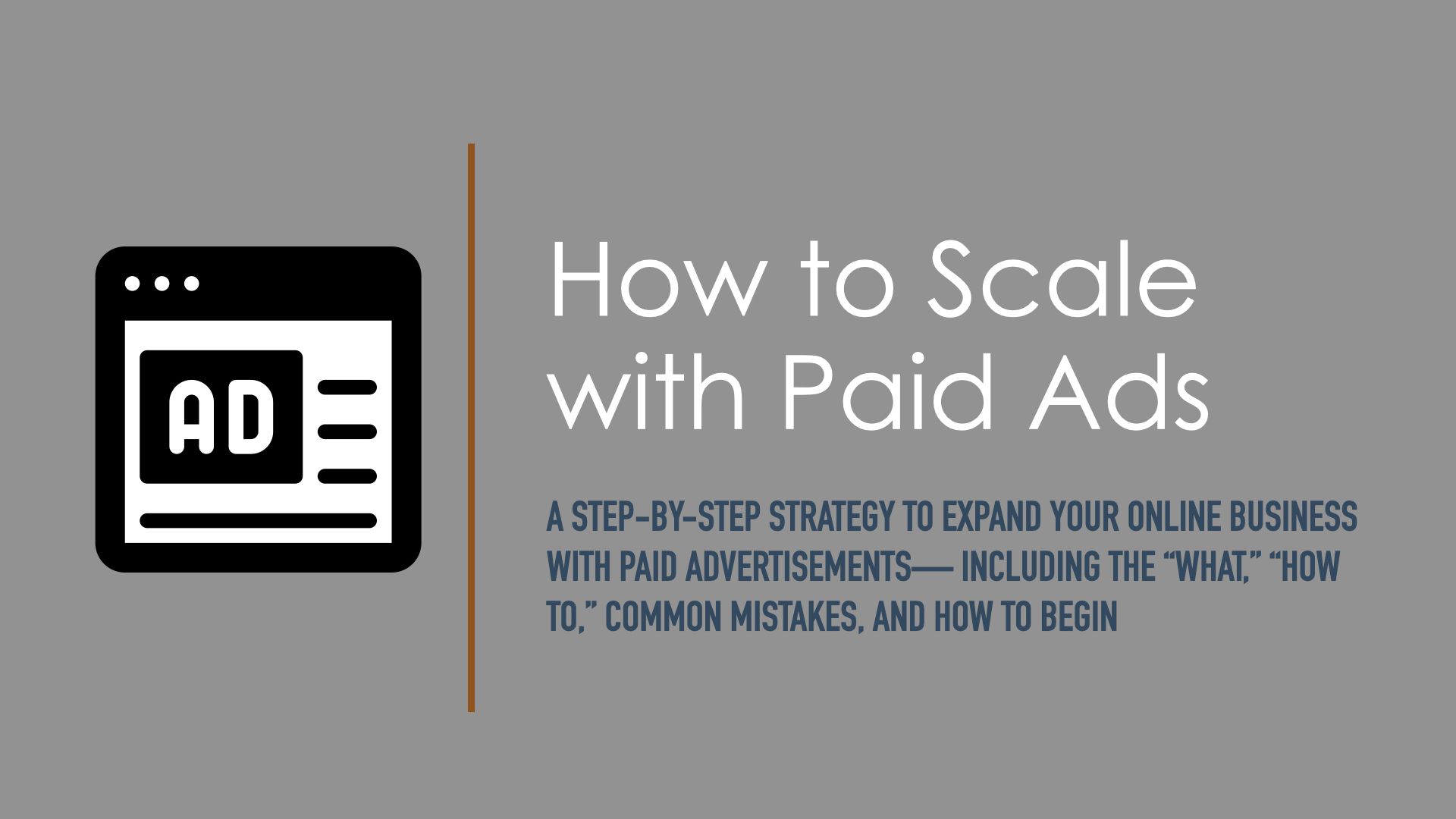 AD

How to Scale with Paid Ads

A STEP-BY-STEP STRATEGY TO EXPAND YOUR ONLINE BUSINESS WITH PAID ADVERTISEMENTS— INCLUDING THE “WHAT,” “HOW TO,” COMMON MISTAKES, AND HOW TO BEGIN